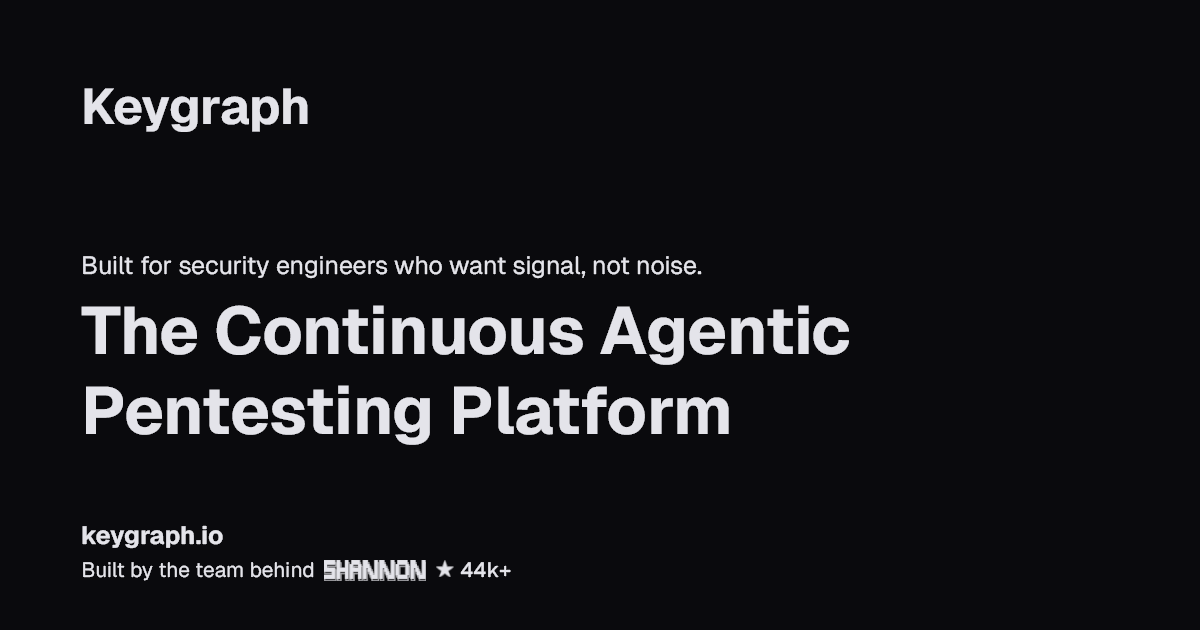 Keygraph

Built for security engineers who want signal, not noise.

The Continuous Agentic Pentesting Platform

keygraph.io

Built by the team behind SHANNON ★ 44k+